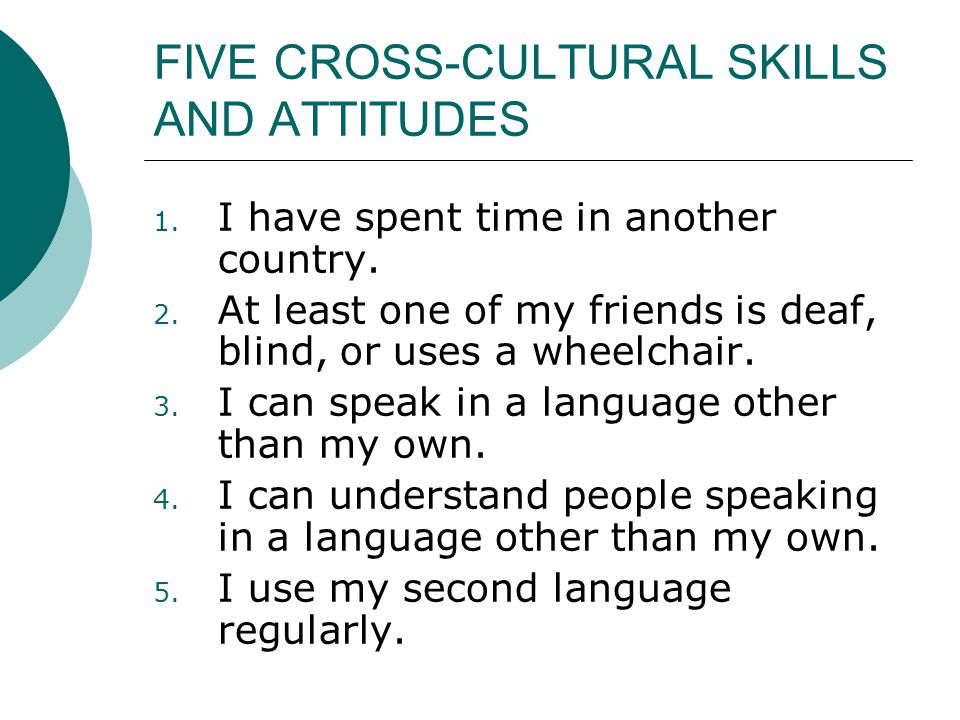 FIVE CROSS-CULTURAL SKILLS AND ATTITUDES

1. I have spent time in another country.
2. At least one of my friends is deaf, blind, or uses a wheelchair.
3. I can speak in a language other than my own.
4. I can understand people speaking in a language other than my own.
5. I use my second language regularly.